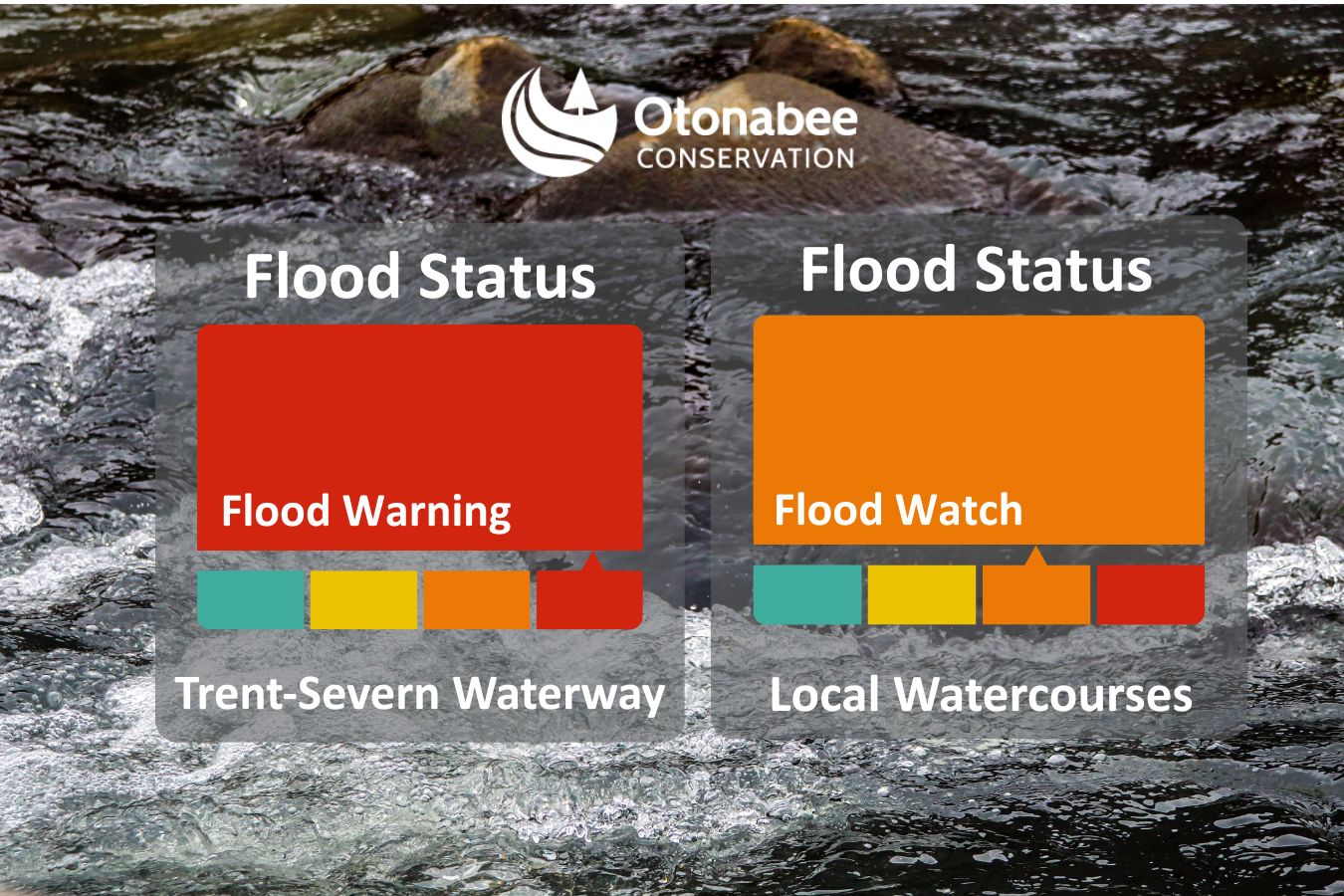 Otonabee
CONSERVATION

Flood Status

Flood Warning

Trent-Severn Waterway

Flood Status

Flood Watch

Local Watercourses